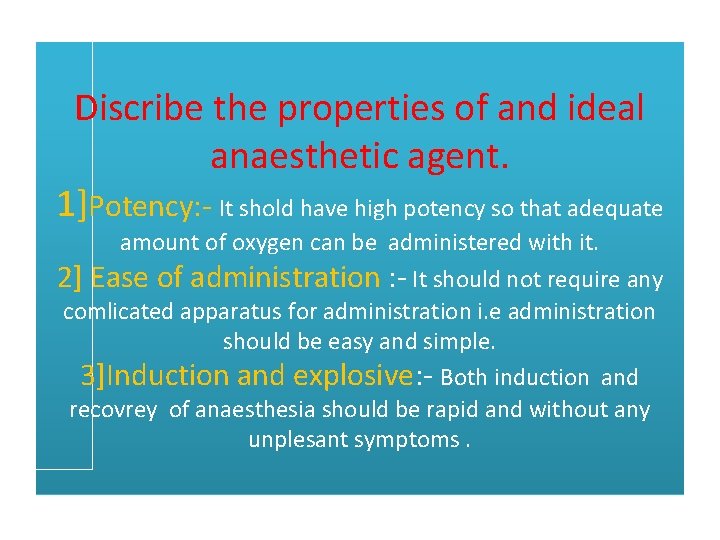 Discribe the properties of and ideal anaesthetic agent.

1]Potency:- It shold have high potency so that adequate amount of oxygen can be administered with it.

2] Ease of administration :- It should not require any comlicated apparatus for administration i.e administration should be easy and simple.

3]Induction and explosive:- Both induction and recovrey of anaesthesia should be rapid and without any unplesant symptoms .